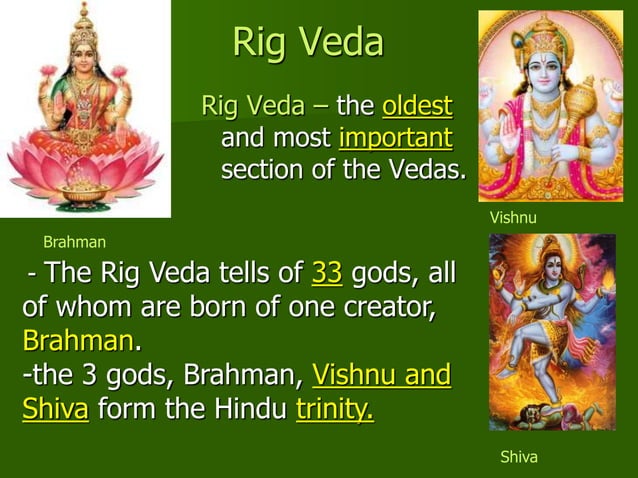 Rig Veda

Rig Veda – the oldest and most important section of the Vedas.

Vishnu

Brahman

- The Rig Veda tells of 33 gods, all of whom are born of one creator, Brahman.
-the 3 gods, Brahman, Vishnu and Shiva form the Hindu trinity.

Shiva